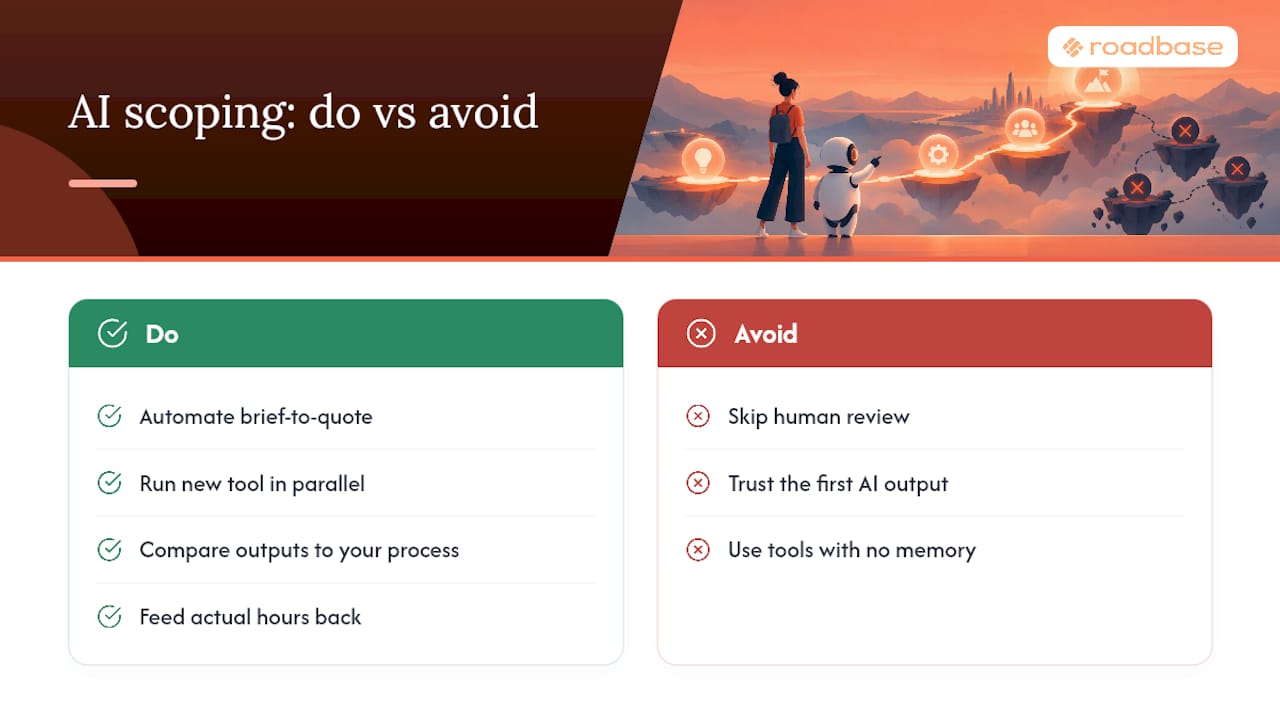 AI scoping: do vs avoid

roadbase

Do

Automate brief-to-quote

Run new tool in parallel

Compare outputs to your process

Feed actual hours back

Avoid

Skip human review

Trust the first AI output

Use tools with no memory